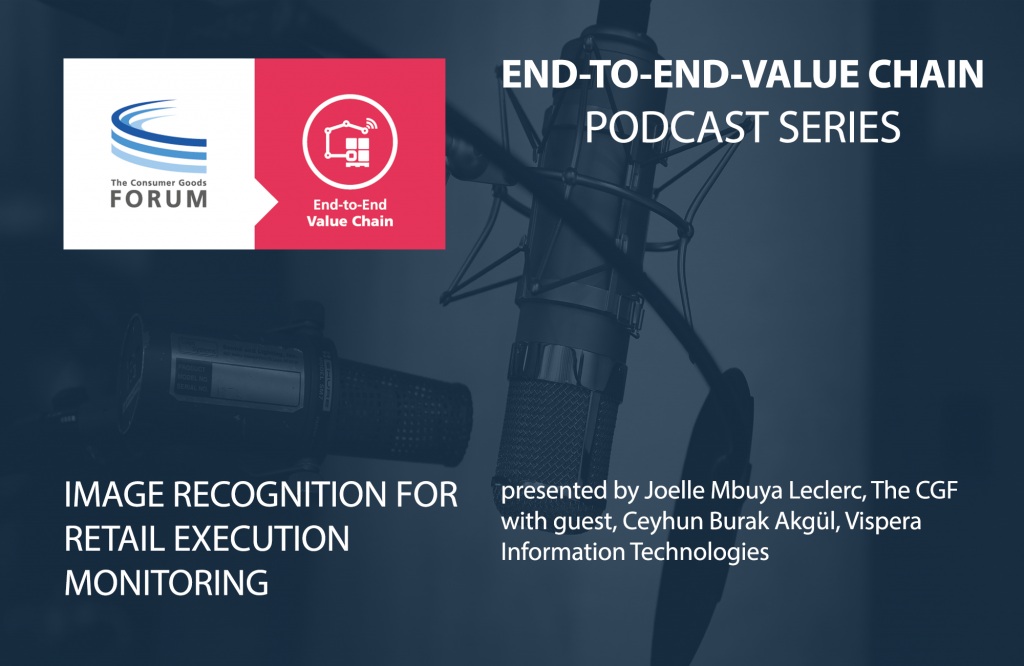 The Consumer Goods FORUM

End-to-End Value Chain

END-TO-END-VALUE CHAIN PODCAST SERIES

IMAGE RECOGNITION FOR RETAIL EXECUTION MONITORING

presented by Joelle Mbuya Leclerc, The CGF with guest, Ceyhun Burak Akgül, Vispera Information Technologies